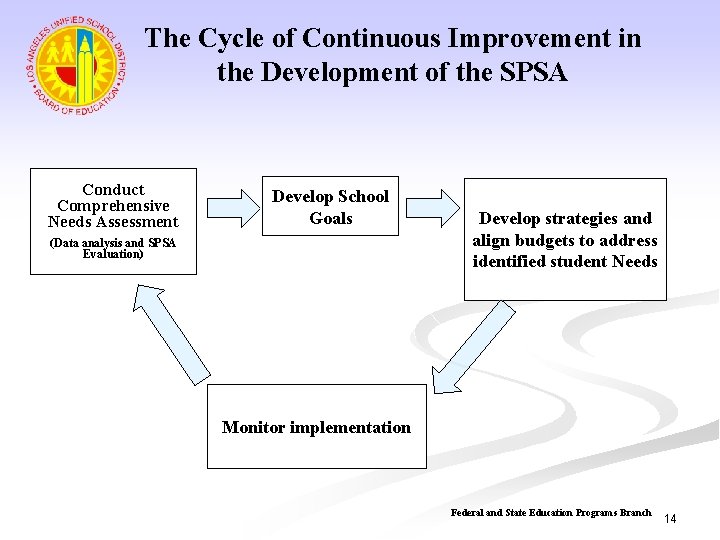 LOS ANGELES UNIFIED SCHOOL DISTRICT
BOARD OF EDUCATION

The Cycle of Continuous Improvement in the Development of the SPSA

Conduct Comprehensive Needs Assessment
(Data analysis and SPSA Evaluation)

Develop School Goals

Develop strategies and align budgets to address identified student Needs

Monitor implementation

Federal and State Education Programs Branch

14